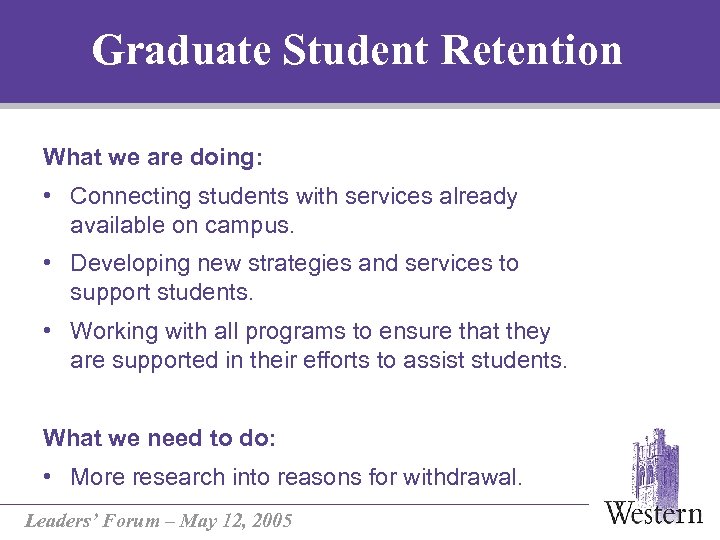 Graduate Student Retention

What we are doing:

• Connecting students with services already available on campus.

• Developing new strategies and services to support students.

• Working with all programs to ensure that they are supported in their efforts to assist students.

What we need to do:

• More research into reasons for withdrawal.

Leaders' Forum – May 12, 2005

Western